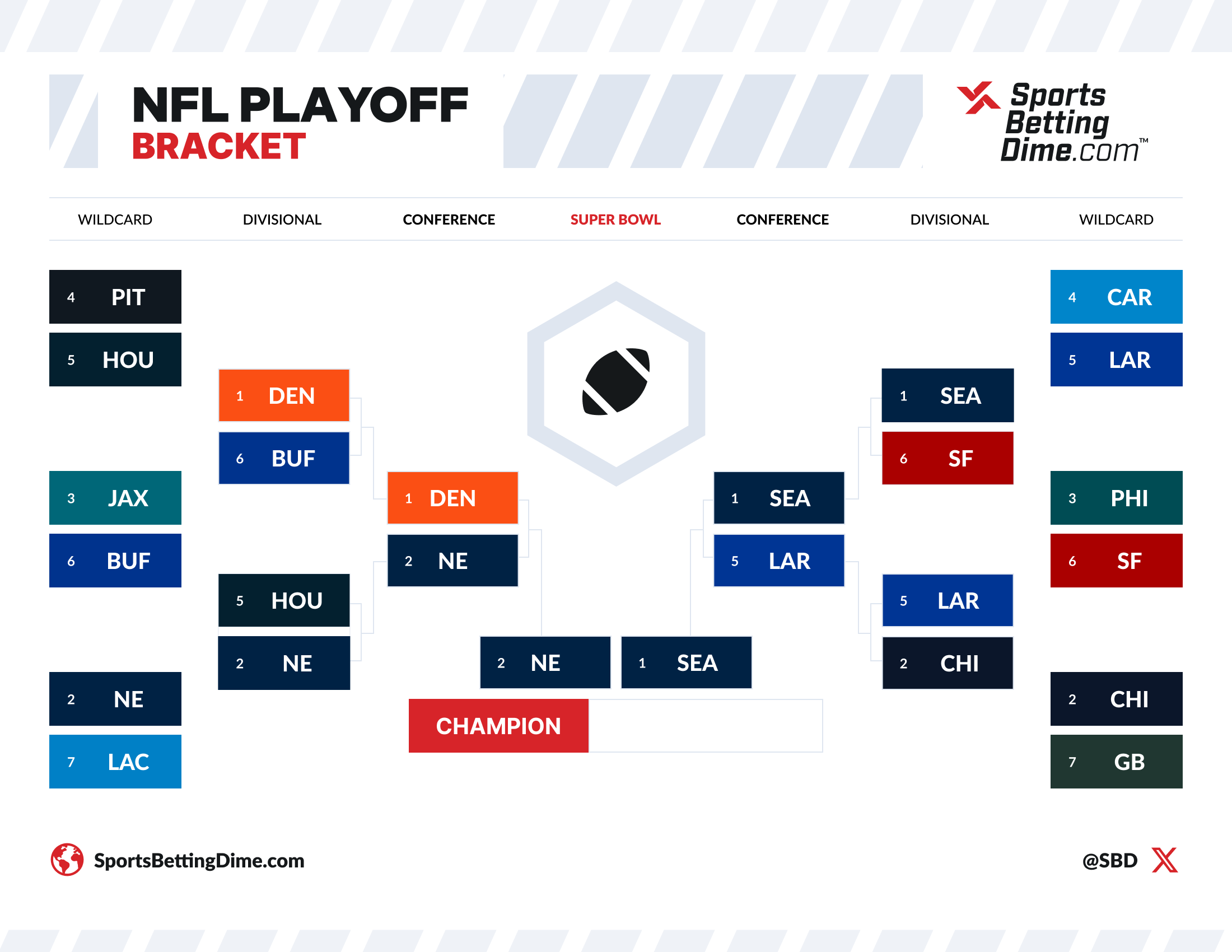 NFL PLAYOFF
BRACKET

Sports Betting Dime.com™

WILDCARD DIVISIONAL CONFERENCE SUPER BOWL CONFERENCE DIVISIONAL WILDCARD

4 PIT
5 HOU
3 JAX
6 BUF
2 NE
7 LAC

1 DEN
6 BUF
5 HOU
2 NE

1 DEN
2 NE

2 NE
1 SEA

CHAMPION

1 SEA
5 LAR

1 SEA
6 SF
5 LAR
2 CHI

4 CAR
5 LAR
3 PHI
6 SF
2 CHI
7 GB

SportsBettingDime.com

@SBD